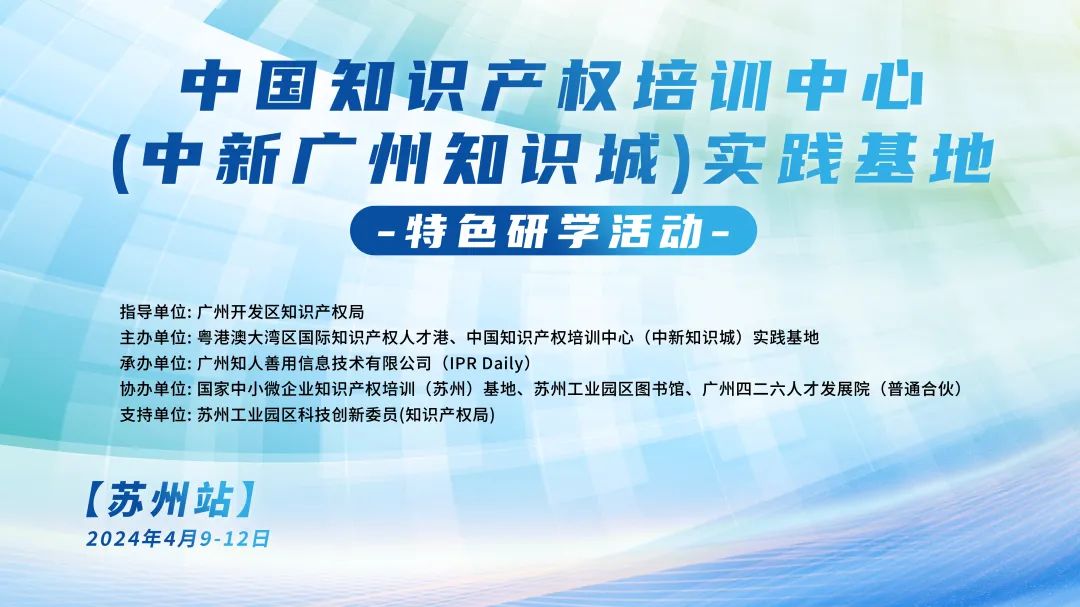 中国知识产权培训中心
(中新广州知识城)实践基地

-特色研学活动-

指导单位: 广州开发区知识产权局
主办单位: 粤港澳大湾区国际知识产权人才港、中国知识产权培训中心（中新知识城）实践基地
承办单位: 广州知人善用信息技术有限公司（IPR Daily）
协办单位: 国家中小微企业知识产权培训（苏州）基地、苏州工业园区图书馆、广州四二六人才发展院（普通合伙）
支持单位: 苏州工业园区科技创新委员(知识产权局)

【苏州站】
2024年4月9-12日